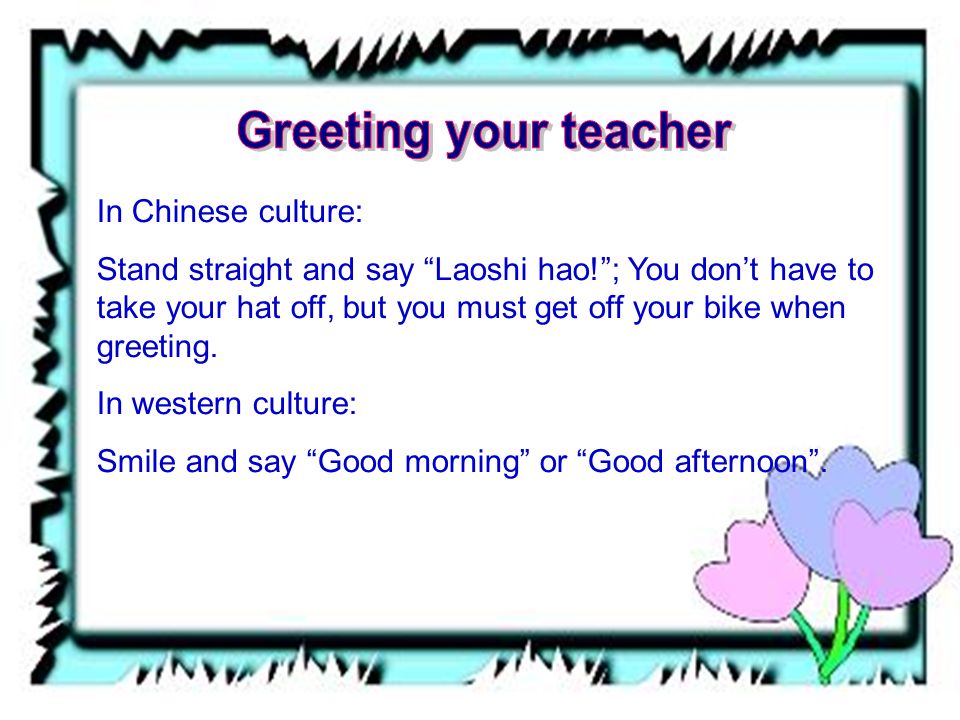 Greeting your teacher

In Chinese culture:

Stand straight and say “Laoshi hao!”; You don’t have to take your hat off, but you must get off your bike when greeting.

In western culture:

Smile and say “Good morning” or “Good afternoon”.